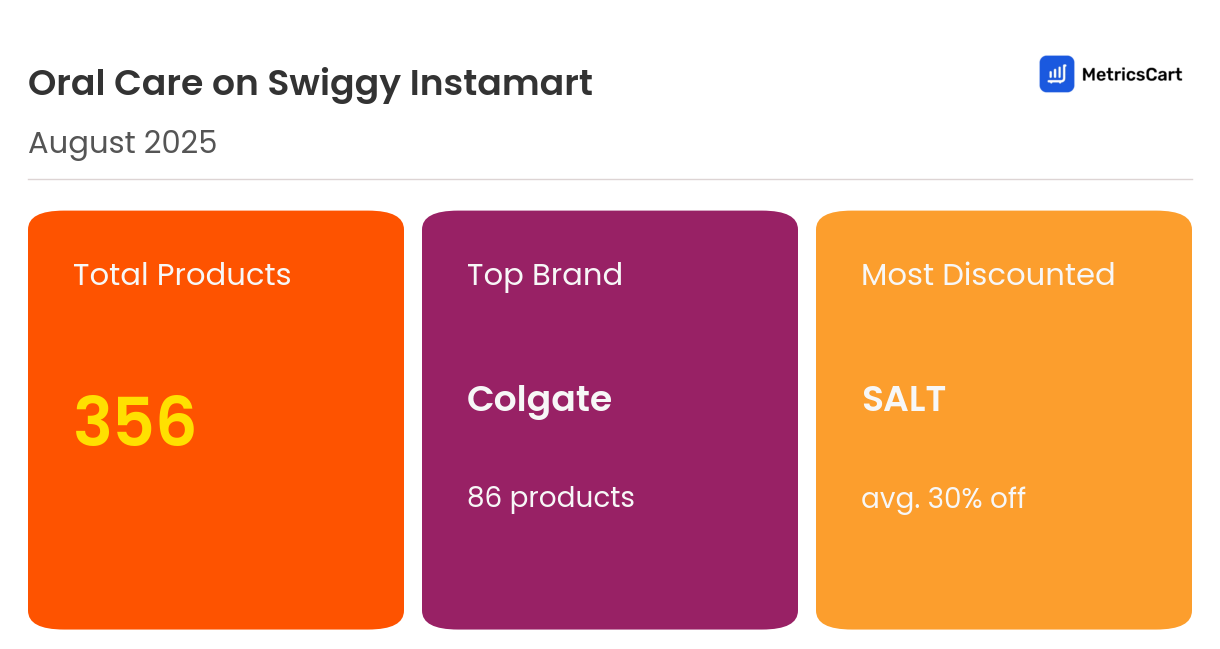 Oral Care on Swiggy Instamart

MetricsCart

August 2025

Total Products

356

Top Brand

Colgate

86 products

Most Discounted

SALT

avg. 30% off